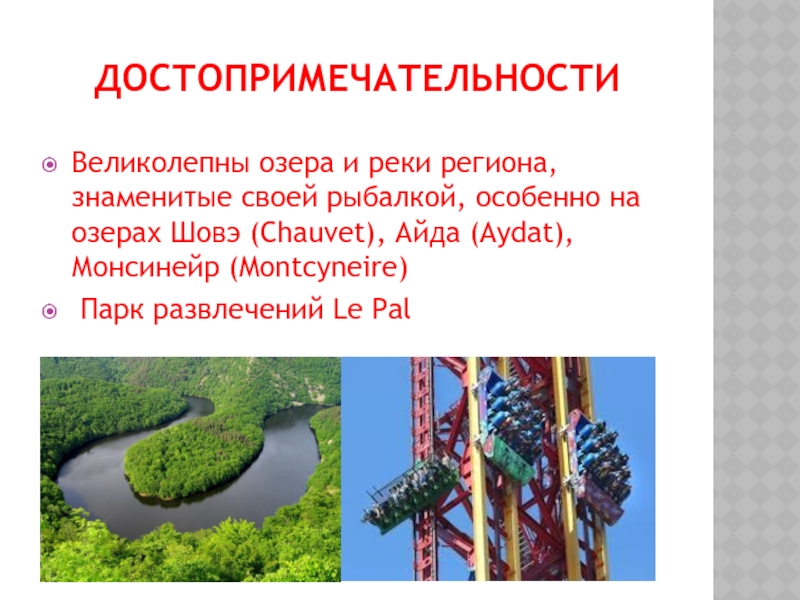 ДОСТОПРИМЕЧАТЕЛЬНОСТИ

Великолепны озера и реки региона, знаменитые своей рыбалкой, особенно на озерах Шовэ (Chauvet), Айда (Aydat), Монсинейр (Montcyneire)

Парк развлечений Le Pal